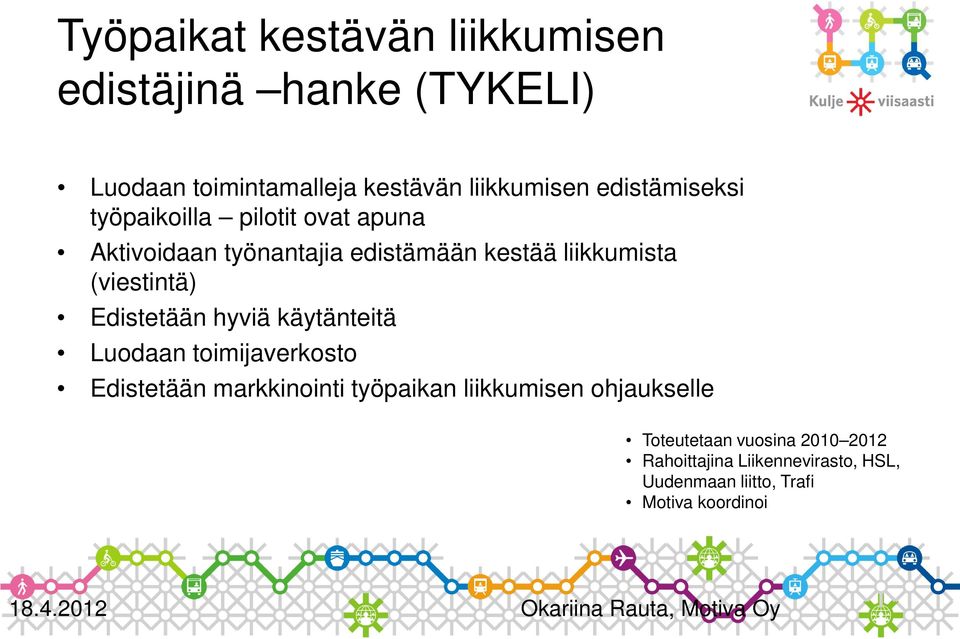 Työpaikat kestävän liikkumisen edistäjinä –hanke (TYKELI)

Kulje viisaasti

• Luodaan toimintamalleja kestävän liikkumisen edistämiseksi työpaikoilla – pilotit ovat apuna
• Aktivoidaan työnantajia edistämään kestää liikkumista (viestintä)
• Edistetään hyviä käytänteitä
• Luodaan toimijaverkosto
• Edistetään markkinointi työpaikan liikkumisen ohjaukselle

• Toteutetaan vuosina 2010–2012
• Rahoittajina Liikennevirasto, HSL, Uudenmaan liitto, Trafi
• Motiva koordinoi

18.4.2012

Okariina Rauta, Motiva Oy